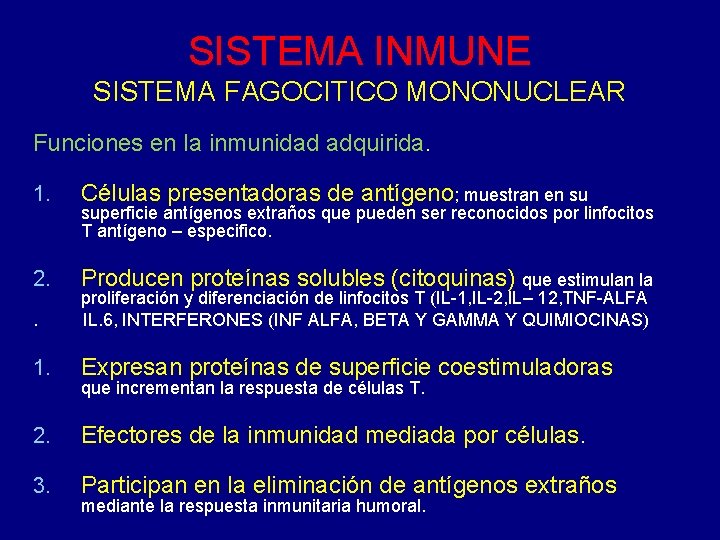 SISTEMA INMUNE
SISTEMA FAGOCITICO MONONUCLEAR

Funciones en la inmunidad adquirida.

1. Células presentadoras de antígeno; muestran en su superficie antígenos extraños que pueden ser reconocidos por linfocitos T antígeno – especifico.

2. Producen proteínas solubles (citoquinas) que estimulan la proliferación y diferenciación de linfocitos T (IL-1,IL-2,IL– 12,TNF-ALFA

. IL.6, INTERFERONES (INF ALFA, BETA Y GAMMA Y QUIMIOCINAS)

1. Expresan proteínas de superficie coestimuladoras que incrementan la respuesta de células T.

2. Efectores de la inmunidad mediada por células.

3. Participan en la eliminación de antígenos extraños mediante la respuesta inmunitaria humoral.